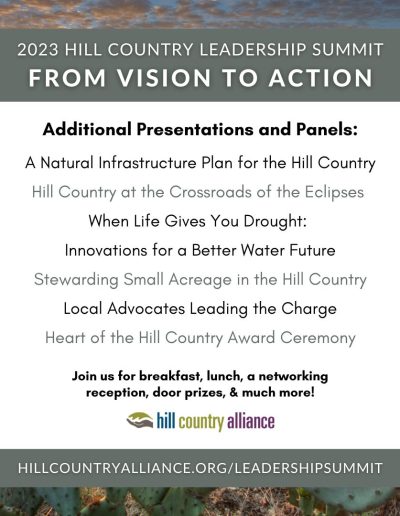 2023 HILL COUNTRY LEADERSHIP SUMMIT
FROM VISION TO ACTION

Additional Presentations and Panels:

A Natural Infrastructure Plan for the Hill Country

Hill Country at the Crossroads of the Eclipses

When Life Gives You Drought:

Innovations for a Better Water Future

Stewarding Small Acreage in the Hill Country

Local Advocates Leading the Charge

Heart of the Hill Country Award Ceremony

Join us for breakfast, lunch, a networking reception, door prizes, & much more!

hill country alliance

HILLCOUNTRYALLIANCE.ORG/LEADERSHIPSUMMIT